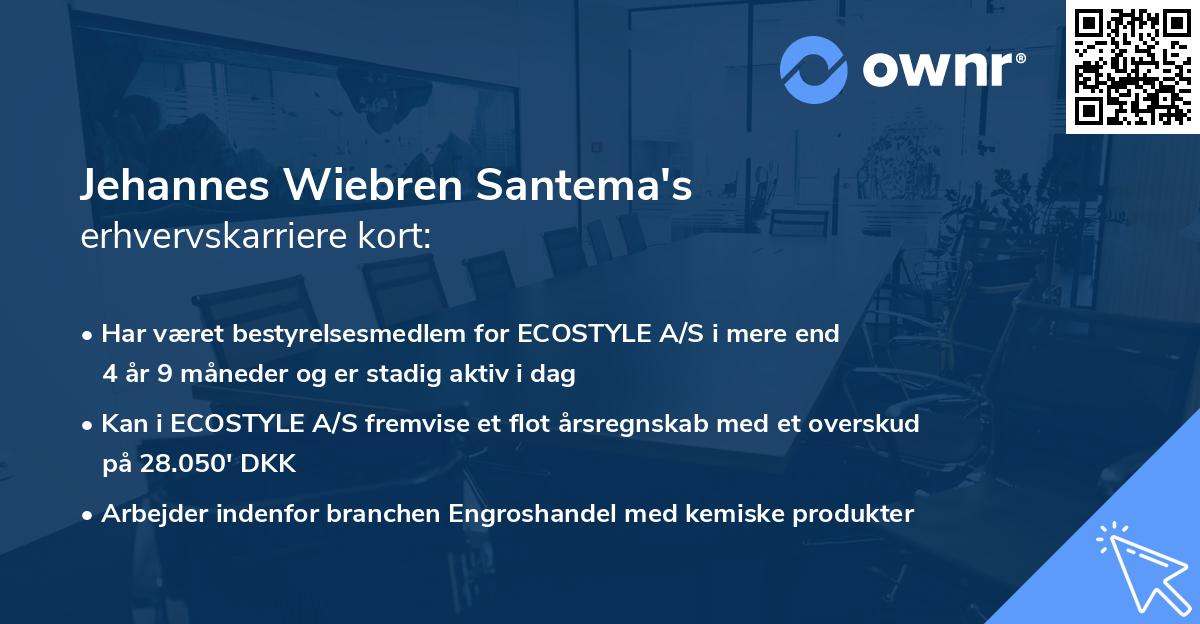 ownr®

Jehannes Wiebren Santema's
erhvervskarriere kort:

• Har været bestyrelsesmedlem for ECOSTYLE A/S i mere end 4 år 9 måneder og er stadig aktiv i dag

• Kan i ECOSTYLE A/S fremvise et flot årsregnskab med et overskud på 28.050' DKK

• Arbejder indenfor branchen Engroshandel med kemiske produkter